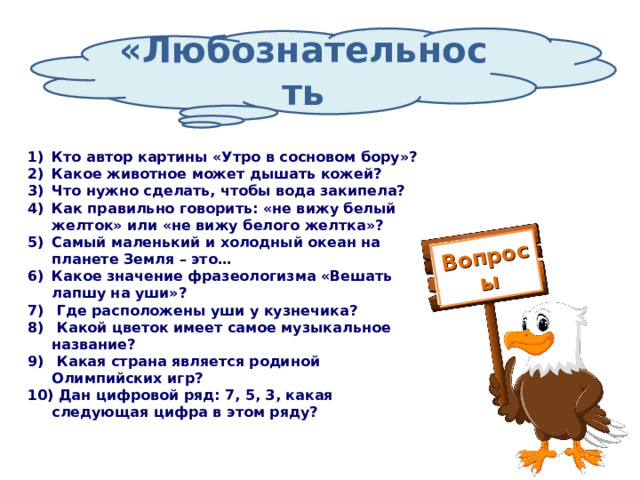 «Любознательность

1) Кто автор картины «Утро в сосновом бору»?
2) Какое животное может дышать кожей?
3) Что нужно сделать, чтобы вода закипела?
4) Как правильно говорить: «не вижу белый желток» или «не вижу белого желтка»?
5) Самый маленький и холодный океан на планете Земля – это…
6) Какое значение фразеологизма «Вешать лапшу на уши»?
7) Где расположены уши у кузнечика?
8) Какой цветок имеет самое музыкальное название?
9) Какая страна является родиной Олимпийских игр?
10) Дан цифровой ряд: 7, 5, 3, какая следующая цифра в этом ряду?

Вопросы